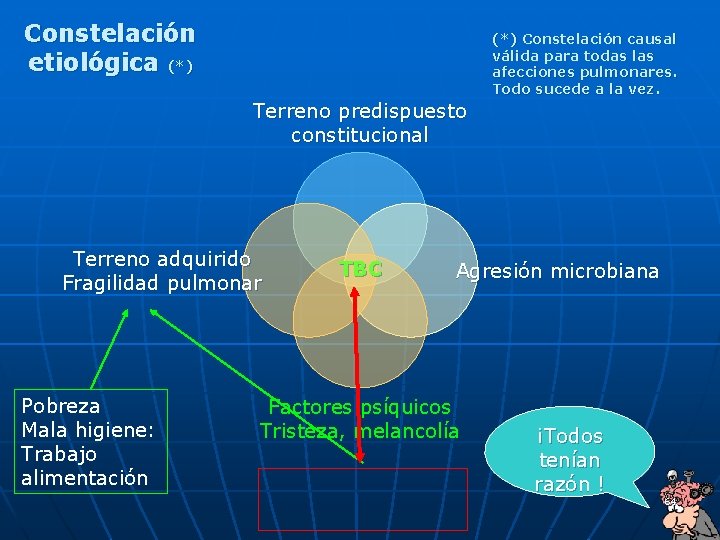 Constelación etiológica (*)

(*) Constelación causal válida para todas las afecciones pulmonares. Todo sucede a la vez.

Terreno predispuesto constitucional

Terreno adquirido
Fragilidad pulmonar

TBC

Agresión microbiana

Factores psíquicos
Tristeza, melancolía

Pobreza
Mala higiene:
Trabajo
alimentación

¡Todos tenían razón !